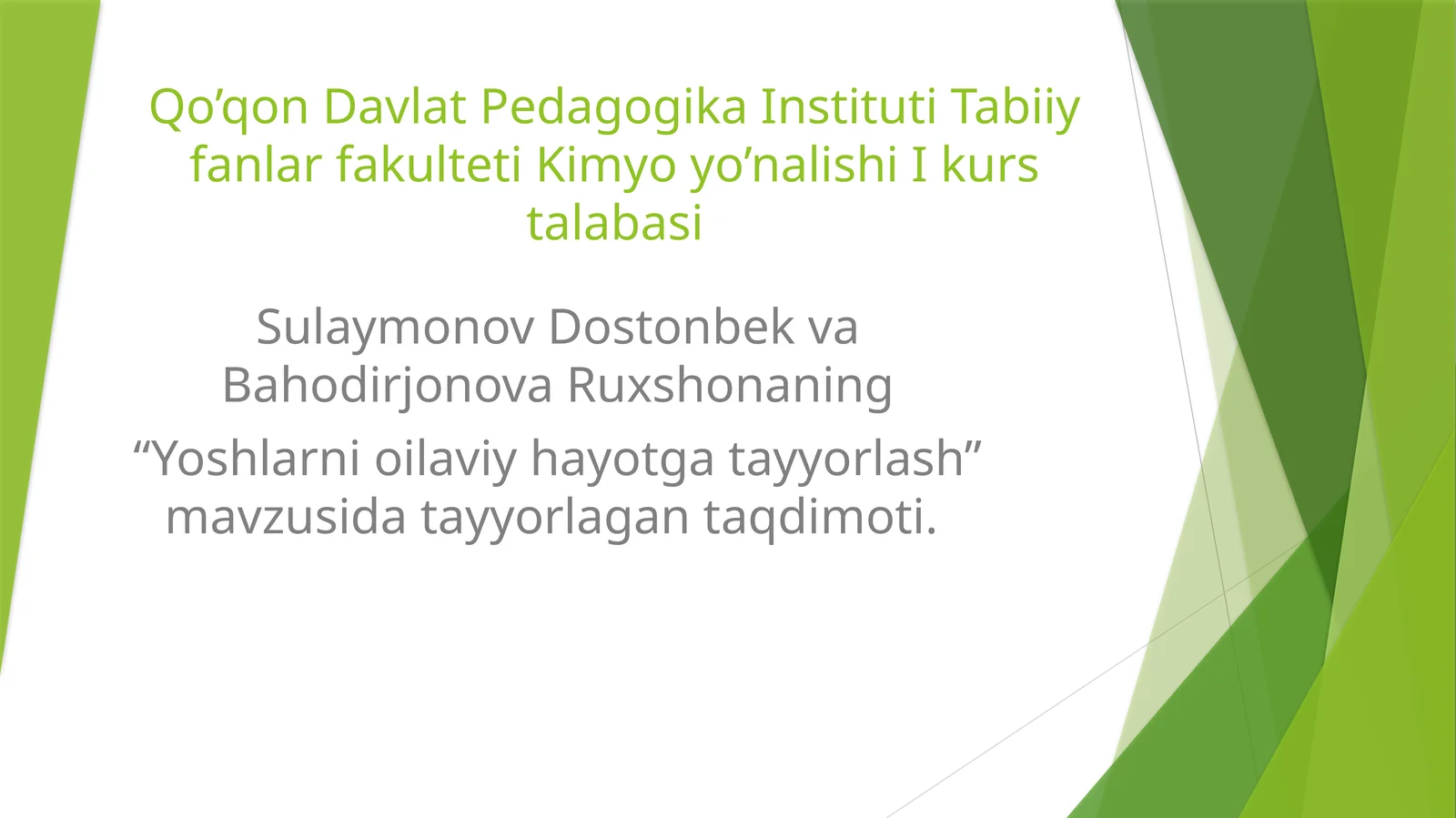 Qo’qon Davlat Pedagogika Instituti Tabiiy fanlar fakulteti Kimyo yo’nalishi I kurs talabasi

Sulaymonov Dostonbek va Bahodirjonova Ruxshonaning

“Yoshlarni oilaviy hayotga tayyorlash” mavzusida tayyorlagan taqdimoti.